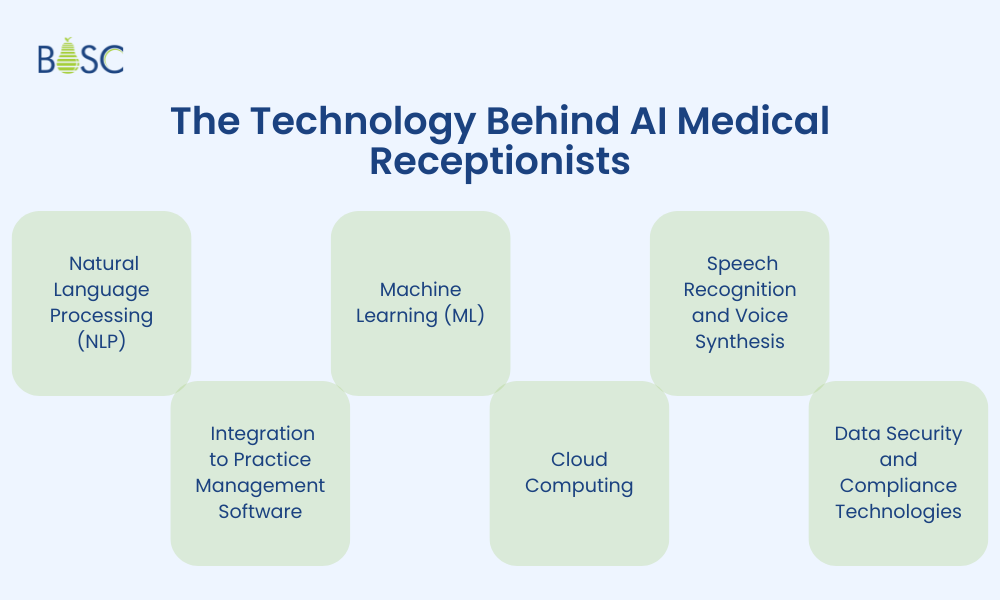 BOSC

The Technology Behind AI Medical Receptionists

Natural Language Processing (NLP)

Integration to Practice Management Software

Machine Learning (ML)

Cloud Computing

Speech Recognition and Voice Synthesis

Data Security and Compliance Technologies